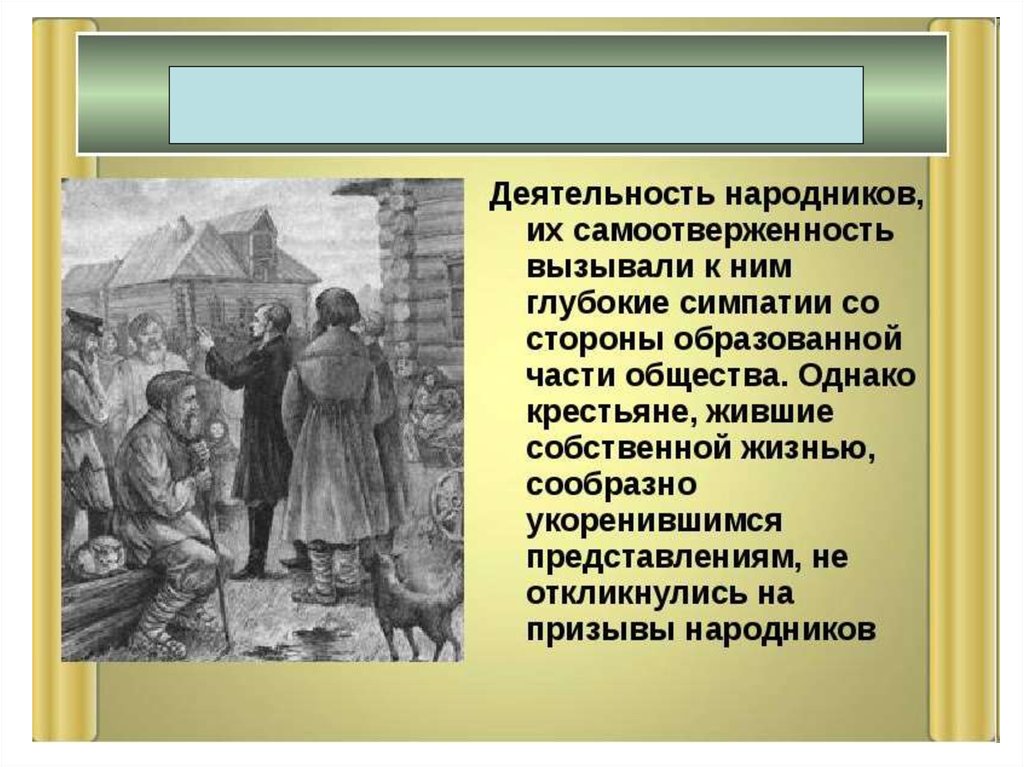 Деятельность народников, их самоотверженность вызывали к ним глубокие симпатии со стороны образованной части общества. Однако крестьяне, жившие собственной жизнью, сообразно укоренившимся представлениям, не откликнулись на призывы народников